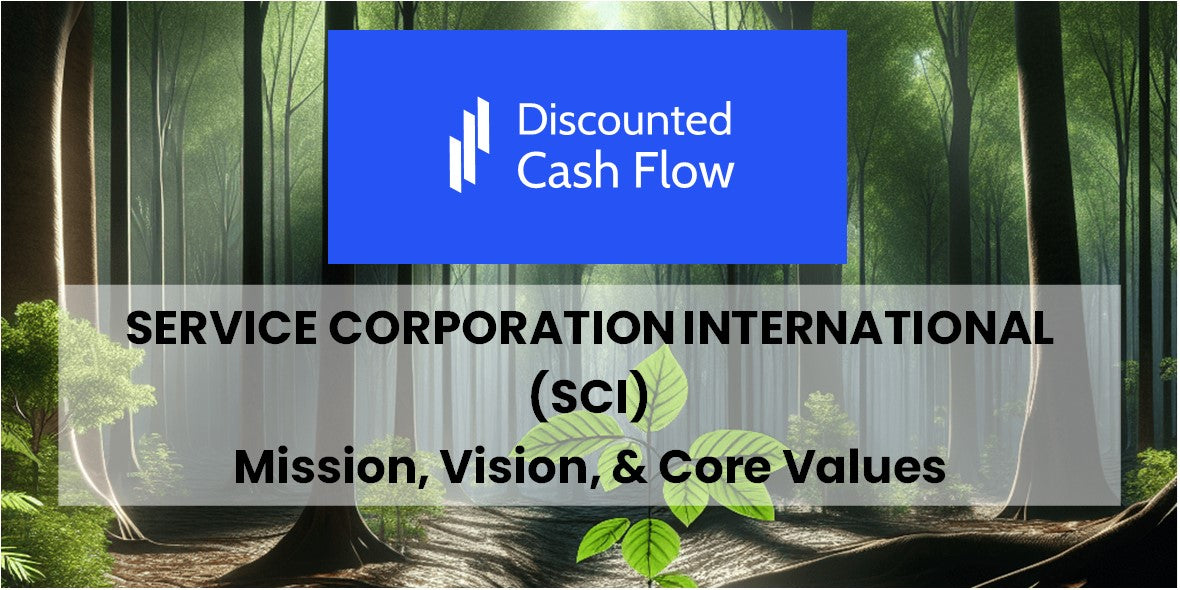 Discounted Cash Flow

SERVICE CORPORATION INTERNATIONAL (SCI)

Mission, Vision, & Core Values